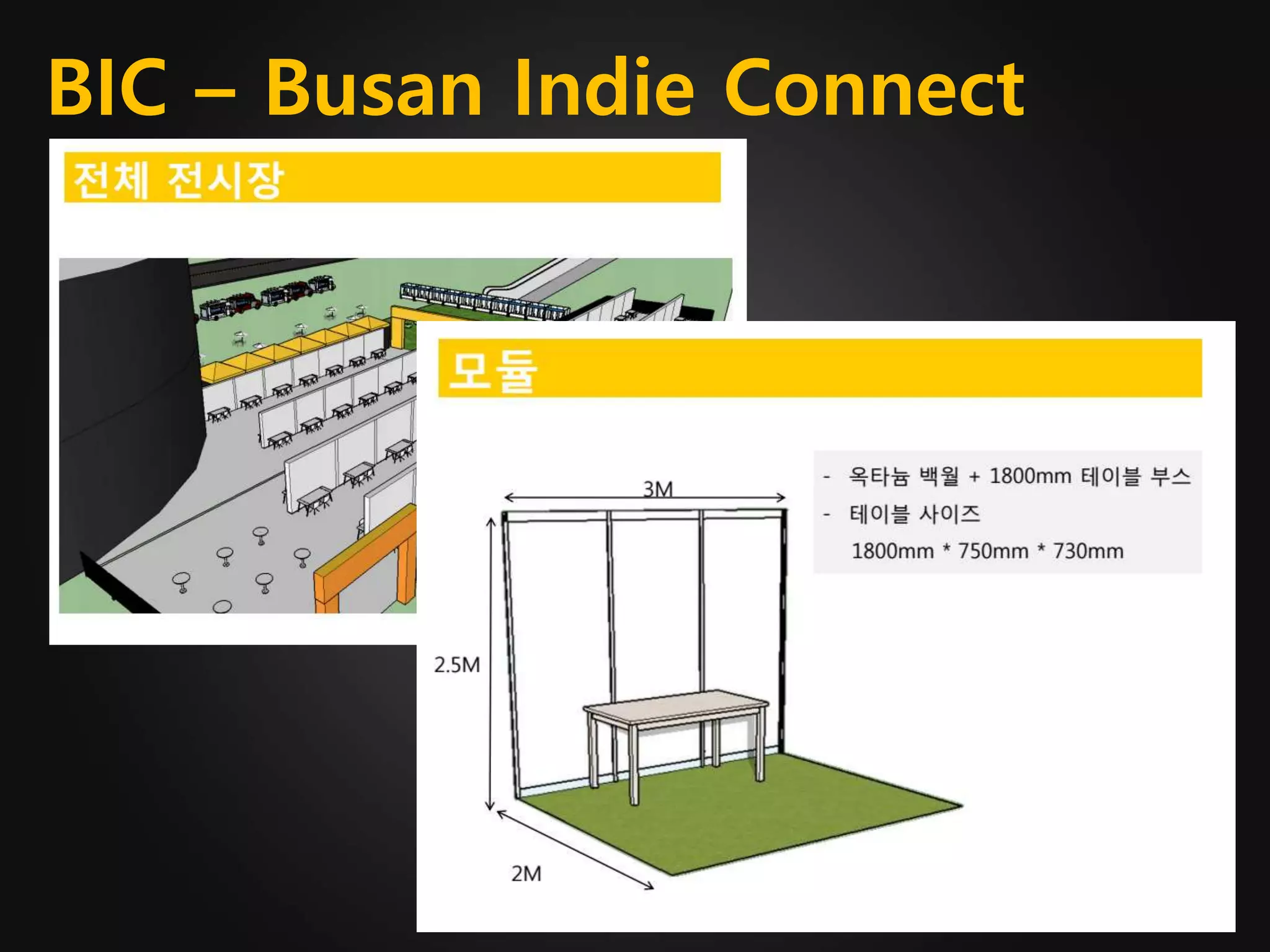 BIC – Busan Indie Connect

전체 전시장

모듈

- 옥타늄 백월 + 1800mm 테이블 부스
- 테이블 사이즈
1800mm * 750mm * 730mm

3M

2.5M

2M